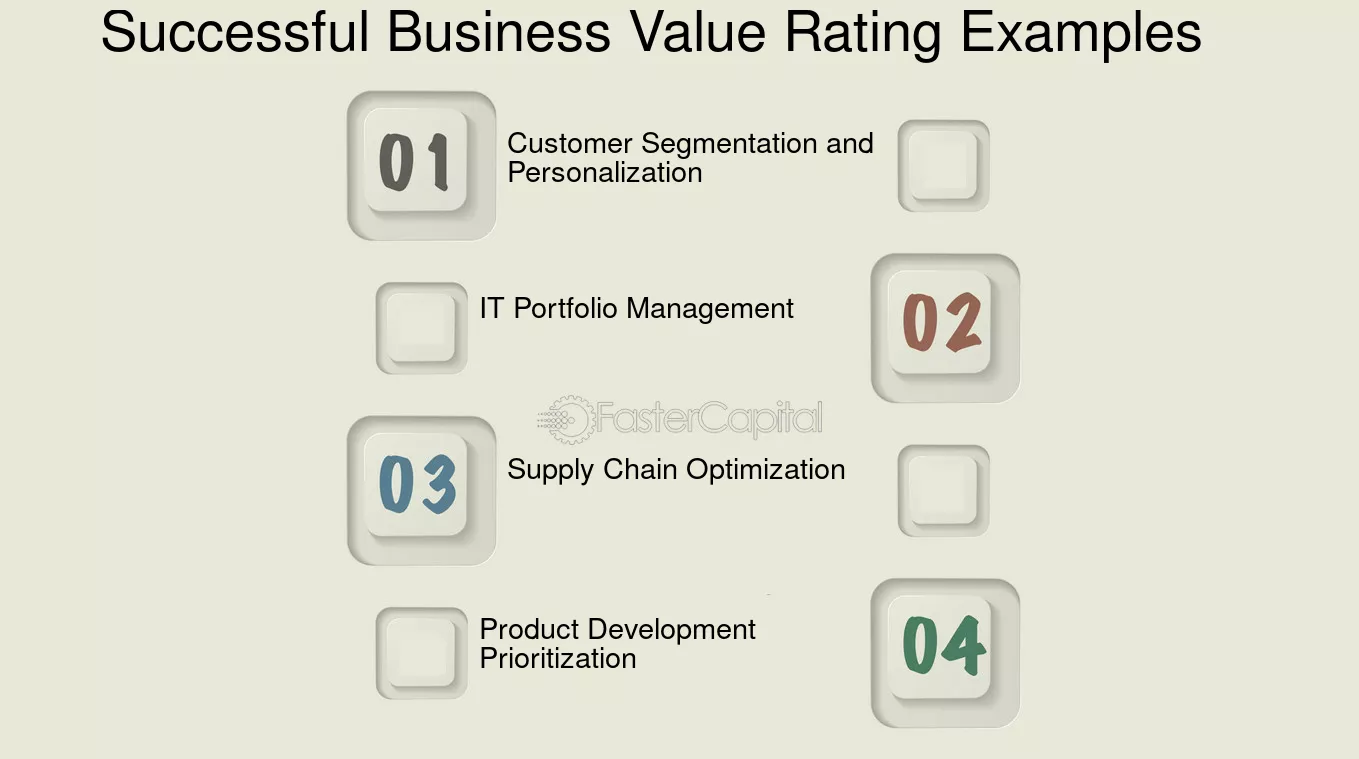 Successful Business Value Rating Examples

01

Customer Segmentation and Personalization

IT Portfolio Management

02

FasterCapital

03

Supply Chain Optimization

Product Development Prioritization

04